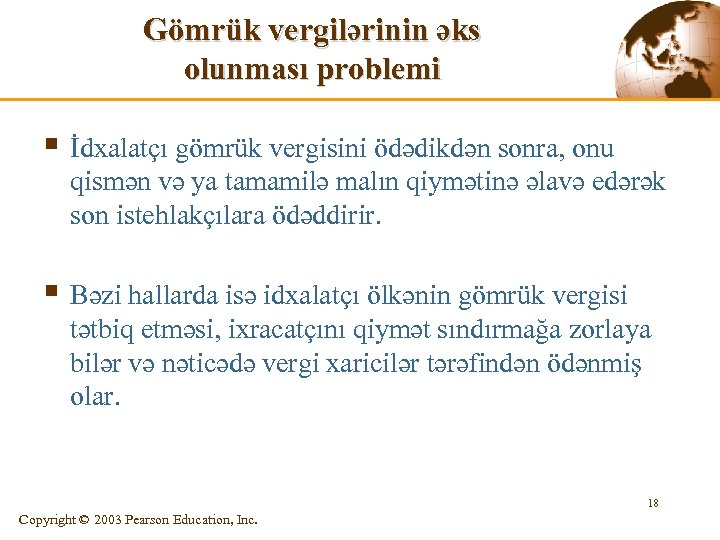 Gömrük vergilərinin əks olunması problemi

▪ İdxalatçı gömrük vergisini ödədikdən sonra, onu qismən və ya tamamilə malın qiymətinə əlavə edərək son istehlakçılara ödəddirir.

▪ Bəzi hallarda isə idxalatçı ölkənin gömrük vergisi tətbiq etməsi, ixracatçını qiymət sındırmağa zorlaya bilər və nəticədə vergi xaricilər tərəfindən ödənmiş olar.

18

Copyright © 2003 Pearson Education, Inc.